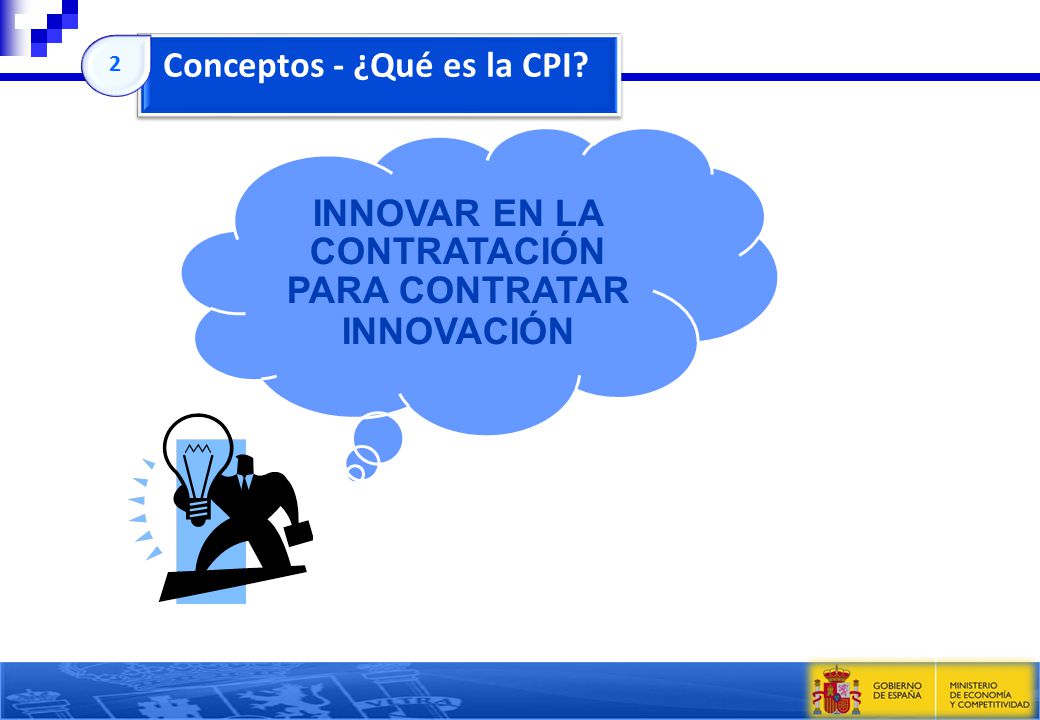 2

Conceptos - ¿Qué es la CPI?

INNOVAR EN LA CONTRATACIÓN PARA CONTRATAR INNOVACIÓN

GOBIERNO DE ESPAÑA

MINISTERIO DE ECONOMÍA Y COMPETITIVIDAD